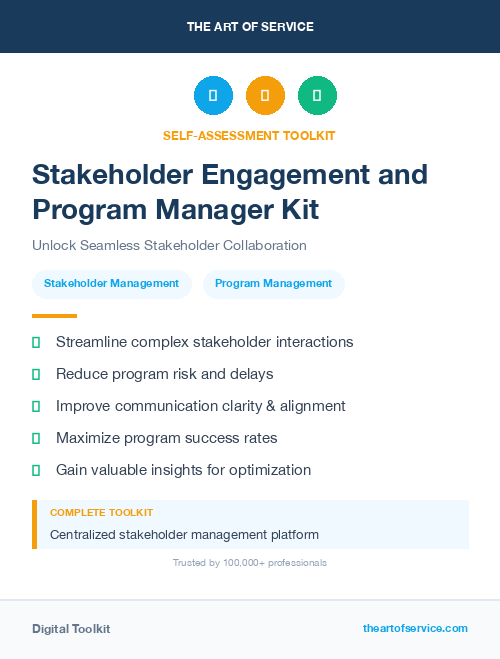 THE ART OF SERVICE

SELF-ASSESSMENT TOOLKIT

Stakeholder Engagement and Program Manager Kit

Unlock Seamless Stakeholder Collaboration

Stakeholder Management

Program Management

Streamline complex stakeholder interactions

Reduce program risk and delays

Improve communication clarity & alignment

Maximize program success rates

Gain valuable insights for optimization

COMPLETE TOOLKIT

Centralized stakeholder management platform

Trusted by 100,000+ professionals

Digital Toolkit

theartofservice.com